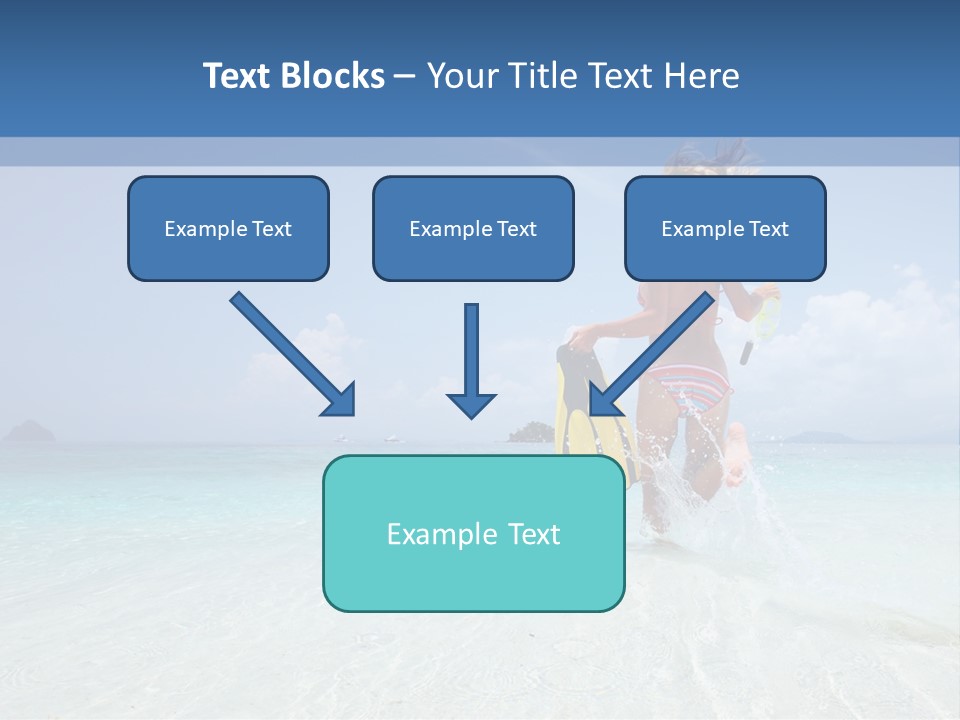 Text Blocks – Your Title Text Here

Example Text

Example Text

Example Text

Example Text